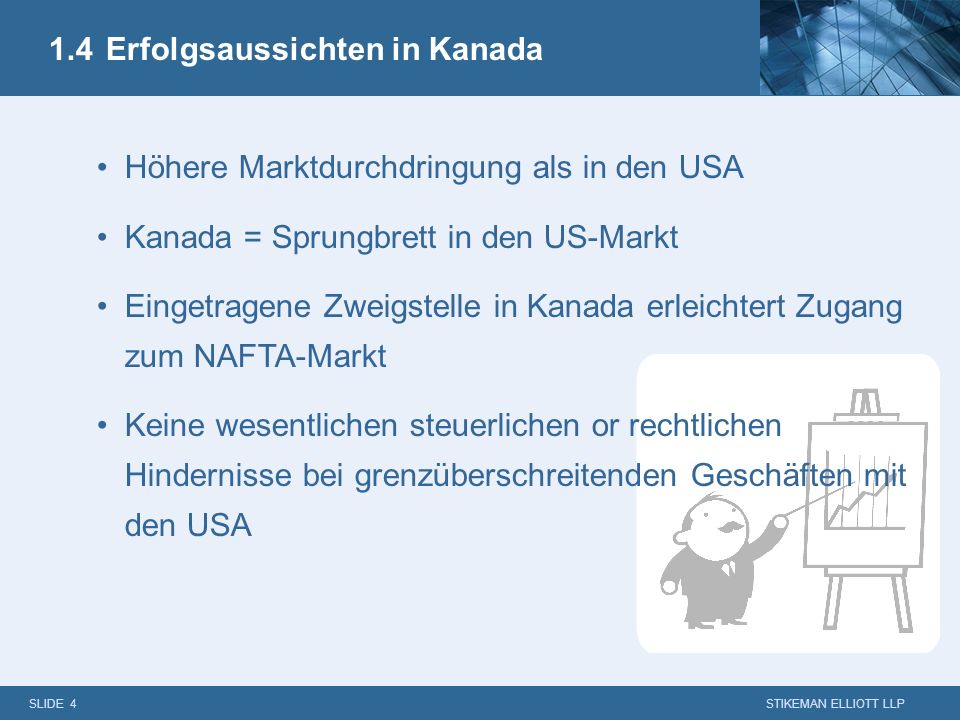 1.4 Erfolgsaussichten in Kanada

• Höhere Marktdurchdringung als in den USA

• Kanada = Sprungbrett in den US-Markt

• Eingetragene Zweigstelle in Kanada erleichtert Zugang zum NAFTA-Markt

• Keine wesentlichen steuerlichen or rechtlichen Hindernisse bei grenzüberschreitenden Geschäften mit den USA

SLIDE 4

STIKEMAN ELLIOTT LLP